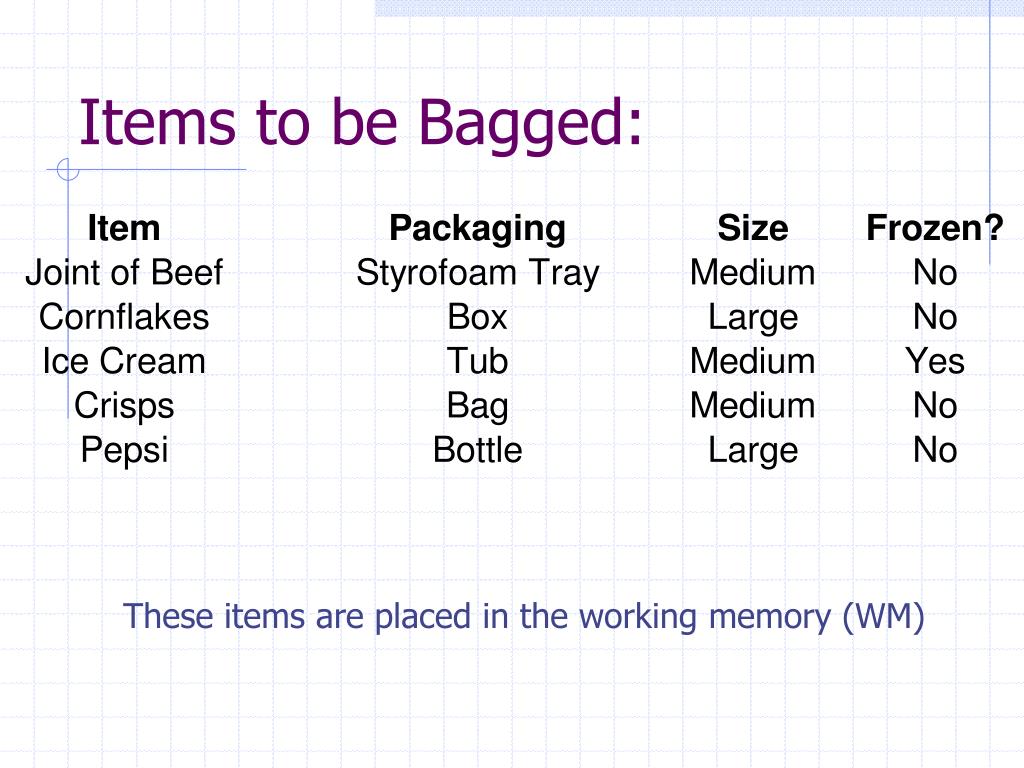 Items to be Bagged:

| Item | Packaging | Size | Frozen? |
|---|---|---|---|
| Joint of Beef | Styrofoam Tray | Medium | No |
| Cornflakes | Box | Large | No |
| Ice Cream | Tub | Medium | Yes |
| Crisps | Bag | Medium | No |
| Pepsi | Bottle | Large | No |

These items are placed in the working memory (WM)